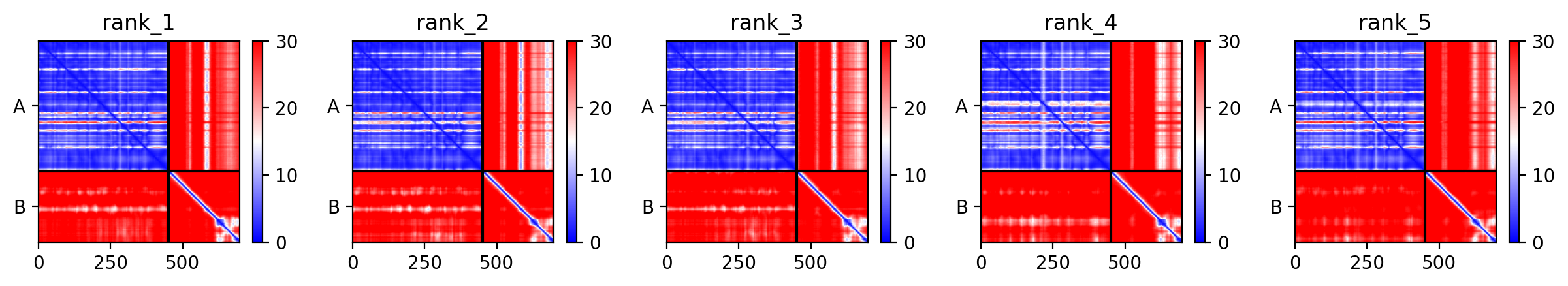 rank_1

A
B

0 250 500

30
20
10
0

rank_2

A
B

0 250 500

30
20
10
0

rank_3

A
B

0 250 500

30
20
10
0

rank_4

A
B

0 250 500

30
20
10
0

rank_5

A
B

0 250 500

30
20
10
0